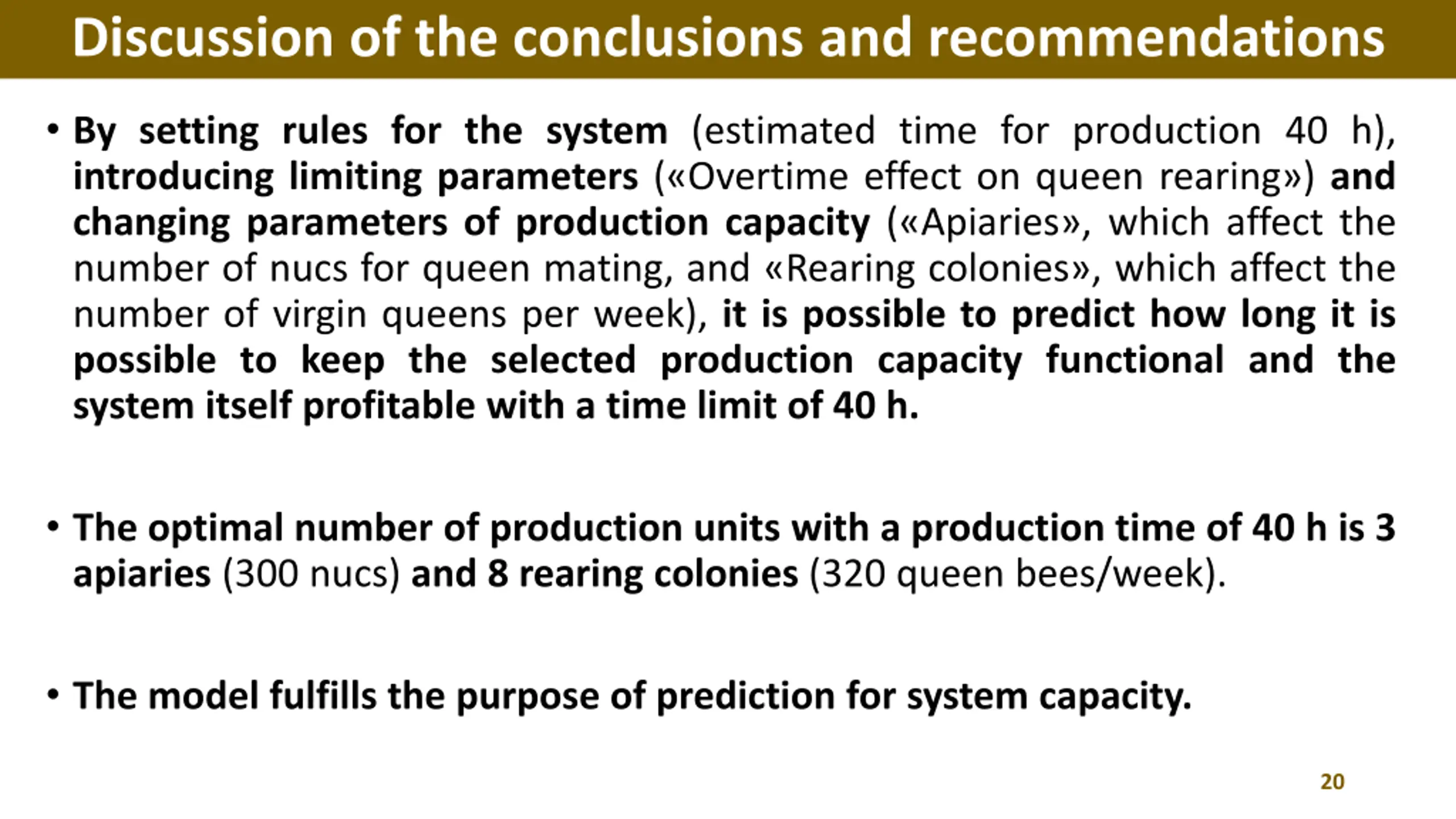 Discussion of the conclusions and recommendations

• By setting rules for the system (estimated time for production 40 h), introducing limiting parameters («Overtime effect on queen rearing») and changing parameters of production capacity («Apiaries», which affect the number of nucs for queen mating, and «Rearing colonies», which affect the number of virgin queens per week), it is possible to predict how long it is possible to keep the selected production capacity functional and the system itself profitable with a time limit of 40 h.

• The optimal number of production units with a production time of 40 h is 3 apiaries (300 nucs) and 8 rearing colonies (320 queen bees/week).

• The model fulfills the purpose of prediction for system capacity.

20